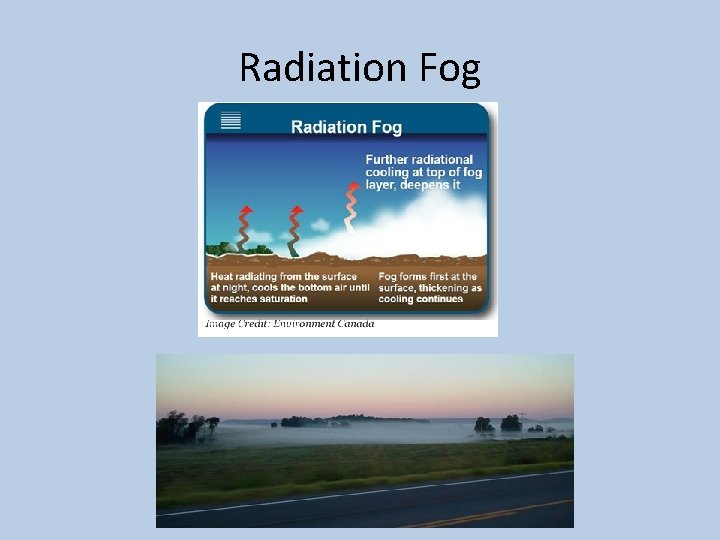 Radiation Fog

Radiation Fog

Further radiational cooling at top of fog layer, deepens it

Heat radiating from the surface at night, cools the bottom air until it reaches saturation

Fog forms first at the surface, thickening as cooling continues

Image Credit: Environment Canada